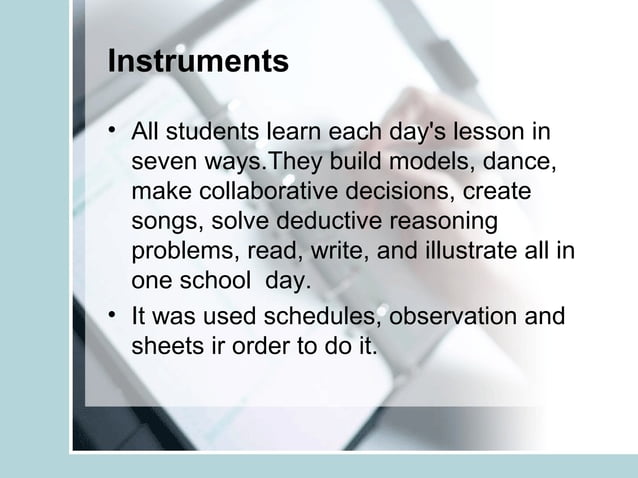 Instruments

• All students learn each day's lesson in seven ways.They build models, dance, make collaborative decisions, create songs, solve deductive reasoning problems, read, write, and illustrate all in one school  day.

• It was used schedules, observation and sheets ir order to do it.